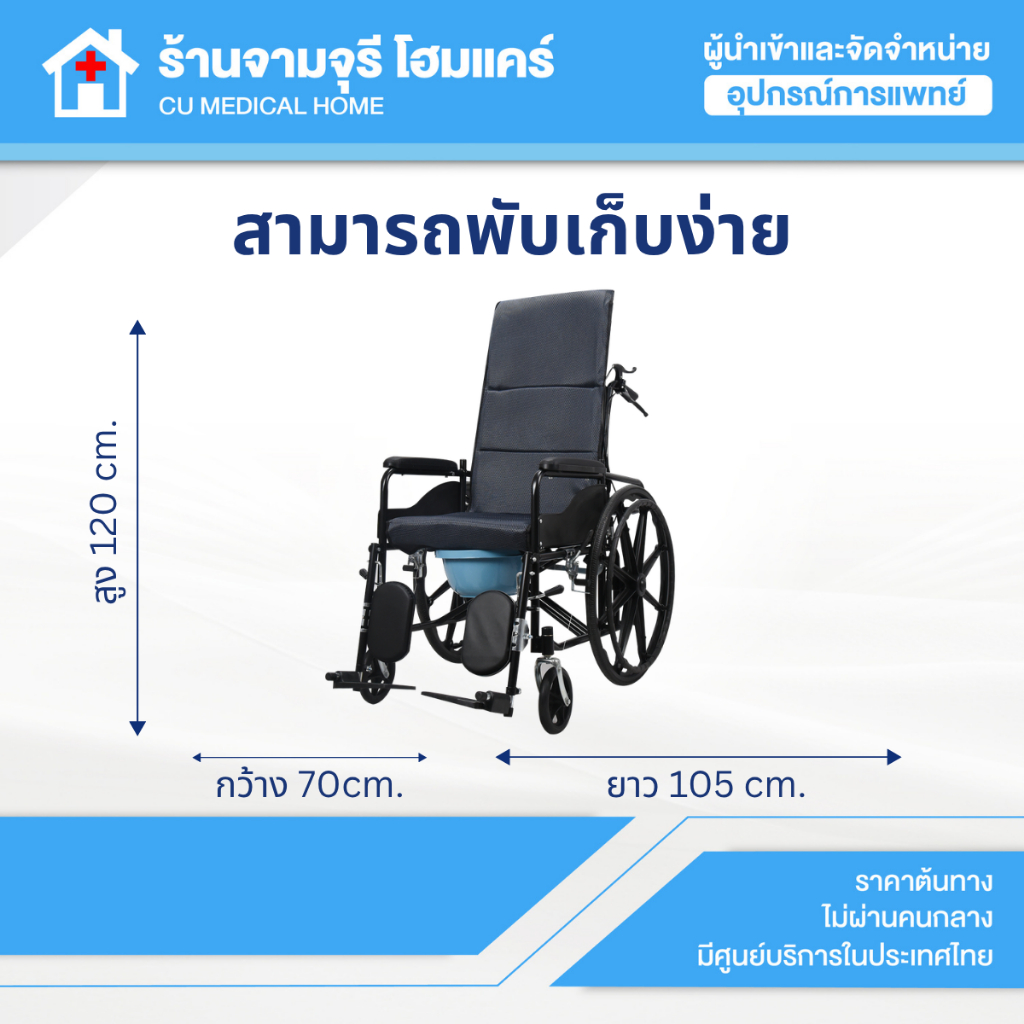 ร้านจามจุรี โฮมแคร์
CU MEDICAL HOME

ผู้นำเข้าและจัดจำหน่าย
อุปกรณ์การแพทย์

สามารถพับเก็บง่าย

สูง 120 cm.

กว้าง 70cm.

ยาว 105 cm.

ราคาต้นทาง
ไม่ผ่านคนกลาง
มีศูนย์บริการในประเทศไทย